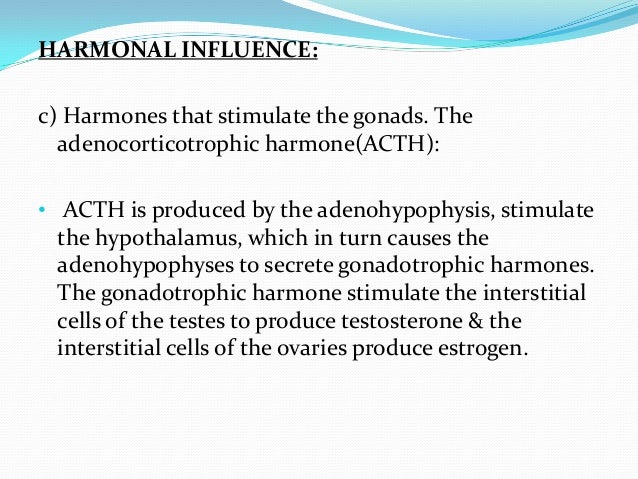 HARMONAL INFLUENCE:

c) Harmones that stimulate the gonads. The adenocorticotrophic harmone(ACTH):

• ACTH is produced by the adenohypophysis, stimulate the hypothalamus, which in turn causes the adenohypophyses to secrete gonadotrophic harmones. The gonadotrophic harmone stimulate the interstitial cells of the testes to produce testosterone & the interstitial cells of the ovaries produce estrogen.